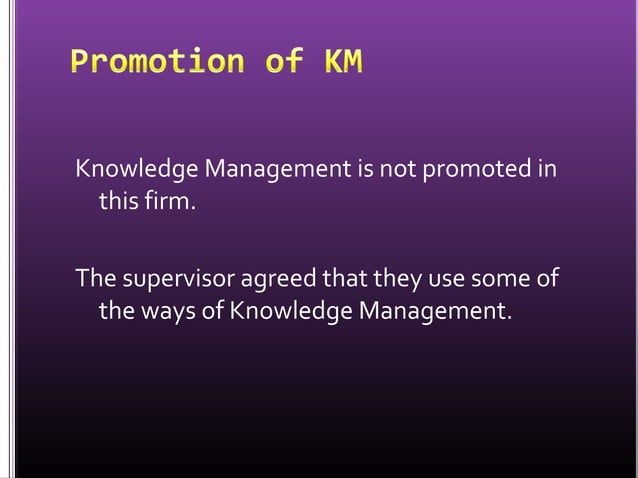 Promotion of KM

Knowledge Management is not promoted in this firm.

The supervisor agreed that they use some of the ways of Knowledge Management.